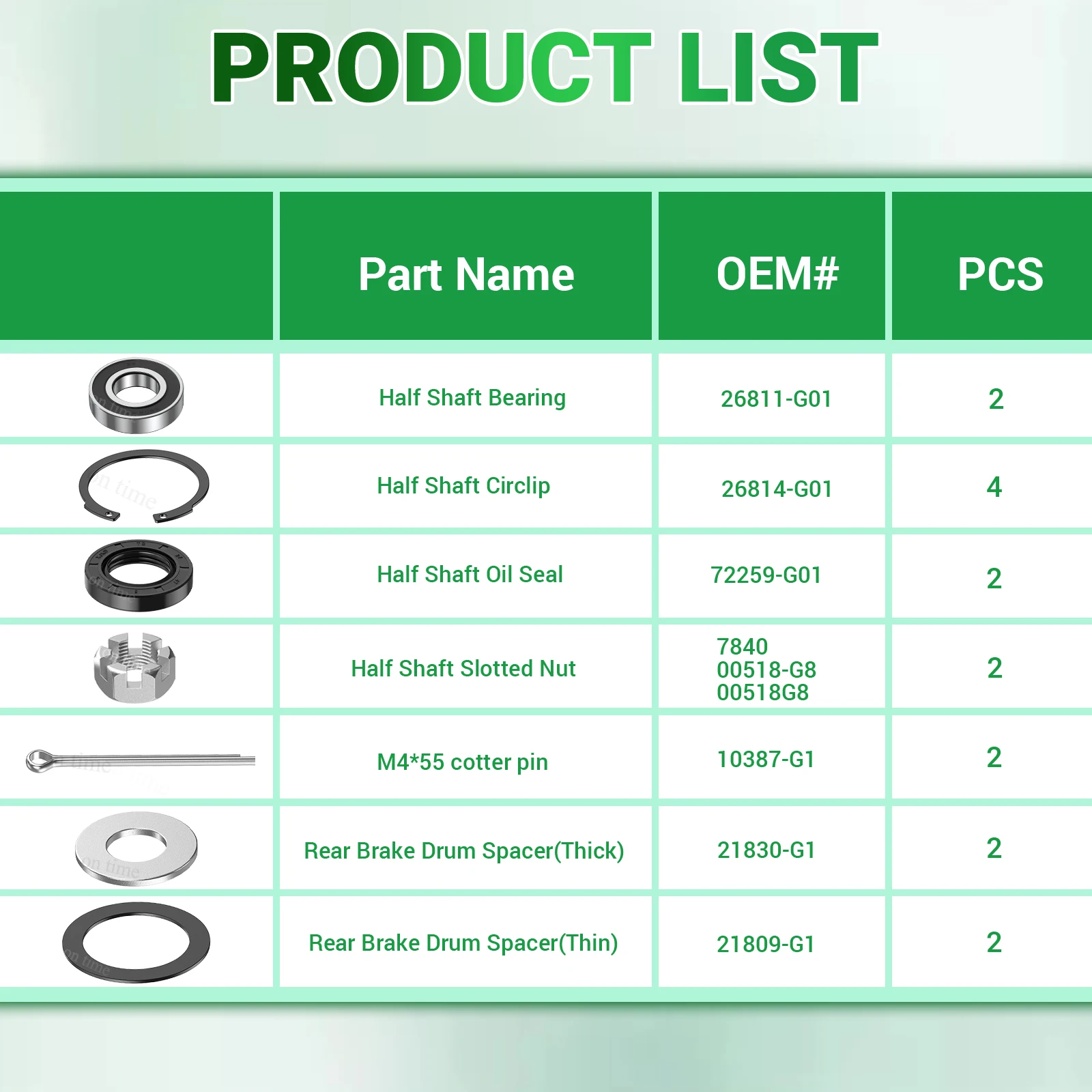 PRODUCT LIST

| | Part Name | OEM# | PCS |
|---|---|---|---|
| | Half Shaft Bearing | 26811-G01 | 2 |
| | Half Shaft Circlip | 26814-G01 | 4 |
| | Half Shaft Oil Seal | 72259-G01 | 2 |
| | Half Shaft Slotted Nut | 7840 00518-G8 00518G8 | 2 |
| | M4*55 cotter pin | 10387-G1 | 2 |
| | Rear Brake Drum Spacer(Thick) | 21830-G1 | 2 |
| | Rear Brake Drum Spacer(Thin) | 21809-G1 | 2 |